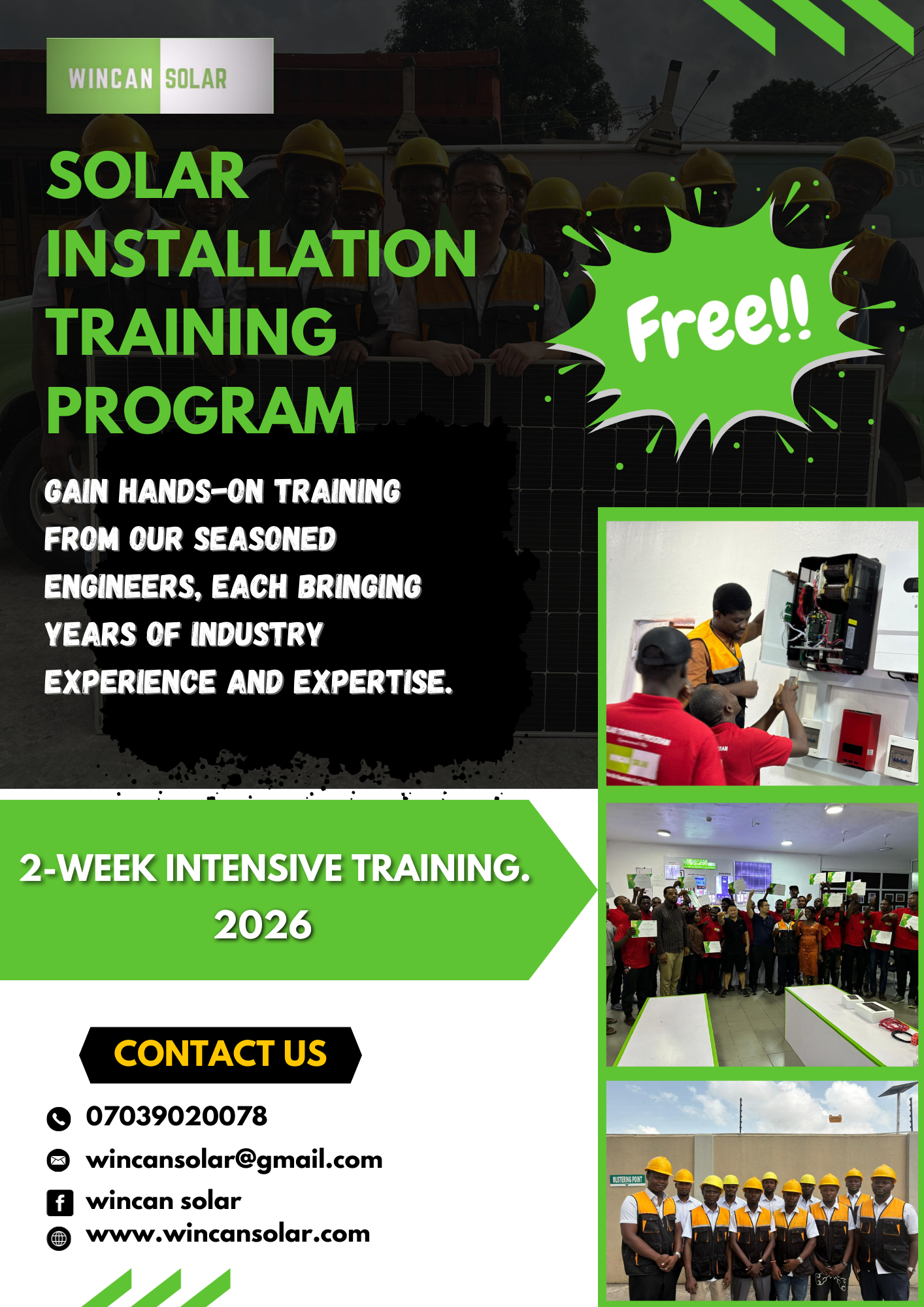 WINCAN SOLAR

SOLAR INSTALLATION TRAINING PROGRAM

Free!!

GAIN HANDS-ON TRAINING FROM OUR SEASONED ENGINEERS, EACH BRINGING YEARS OF INDUSTRY EXPERIENCE AND EXPERTISE.

2-WEEK INTENSIVE TRAINING. 2026

CONTACT US

07039020078
wincansolar@gmail.com
wincan solar
www.wincansolar.com

MUSTERING POINT